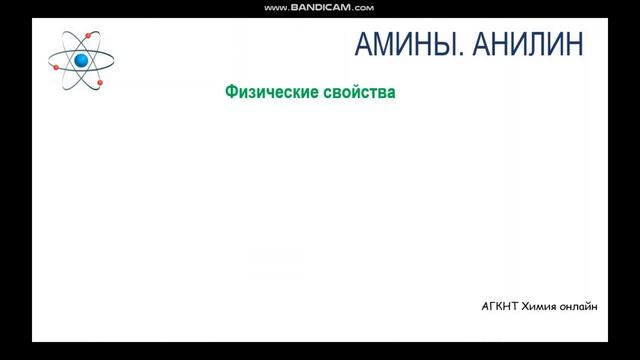 www.BANDICAM.com

АМИНЫ. АНИЛИН

Физические свойства

АГКНТ Химия онлайн